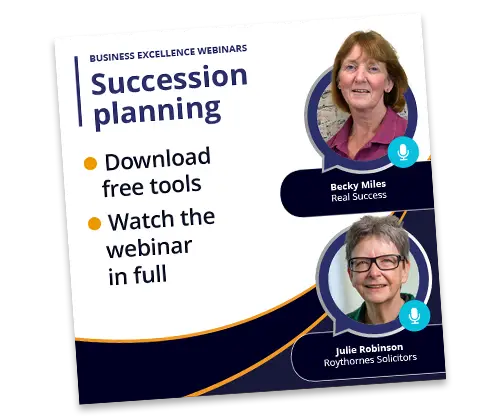 BUSINESS EXCELLENCE WEBINARS

Succession planning

Download free tools

Watch the webinar in full

Becky Miles
Real Success

Julie Robinson
Roythornes Solicitors